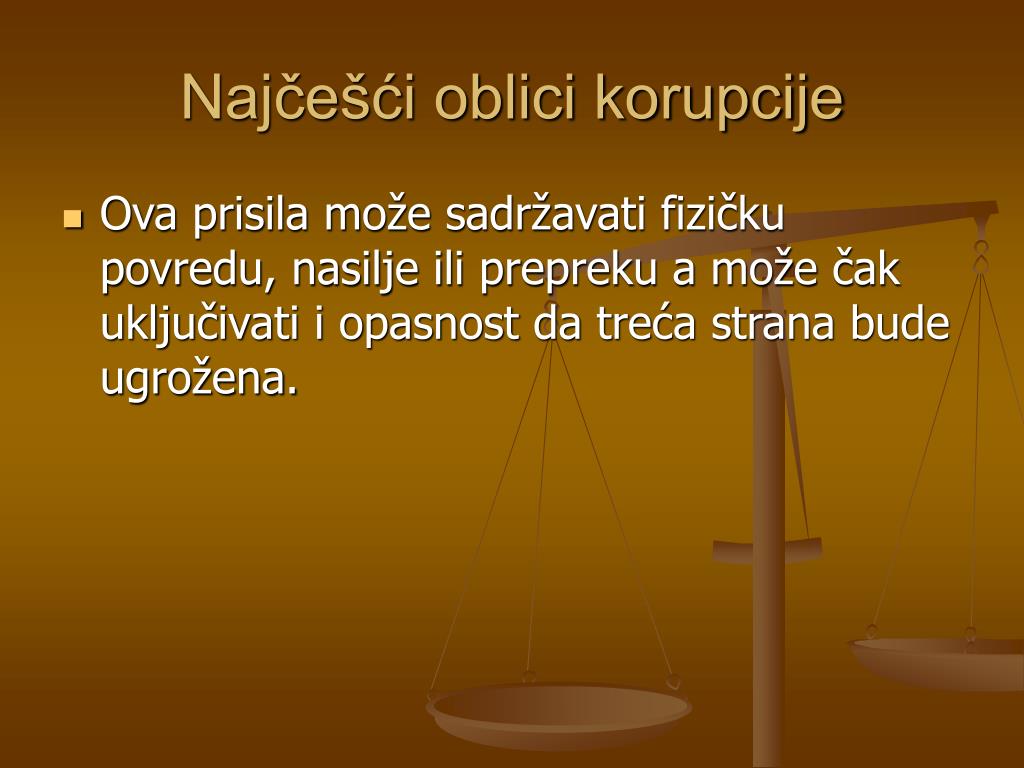 Najčešći oblici korupcije

Ova prisila može sadržavati fizičku povredu, nasilje ili prepreku a može čak uključivati i opasnost da treća strana bude ugrožena.